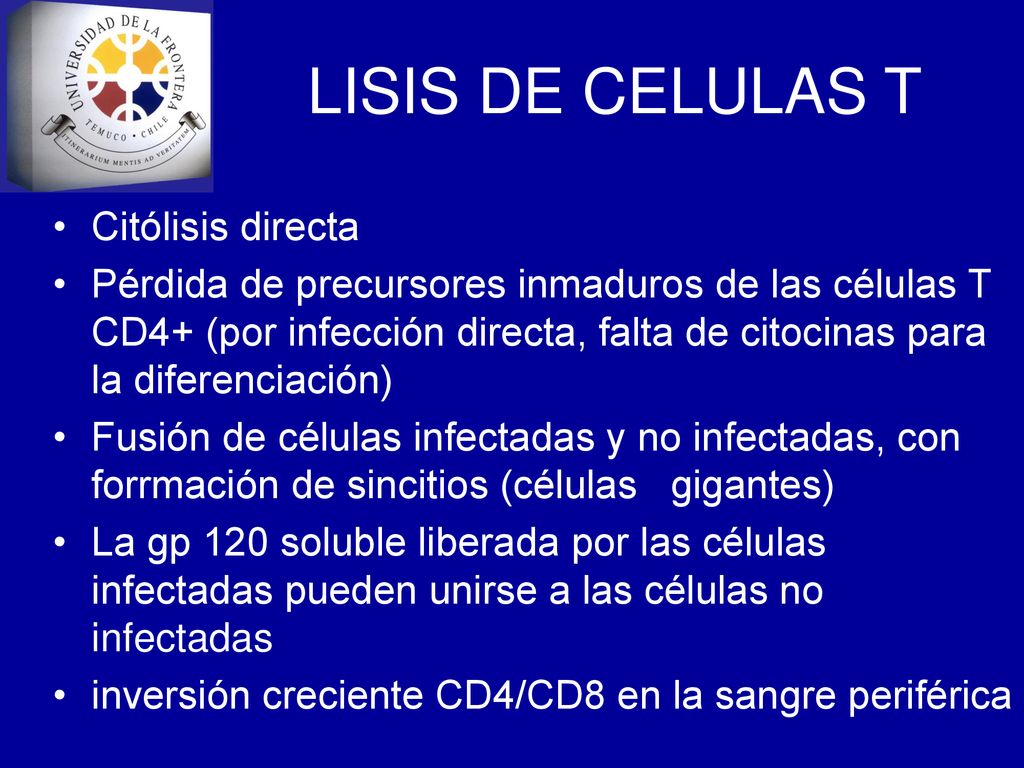 UNIVERSIDAD DE LA FRONTERA
TEMUCO · CHILE
ITINERARIUM MENTIS AD VERITATEM

LISIS DE CELULAS T

• Citólisis directa
• Pérdida de precursores inmaduros de las células T CD4+ (por infección directa, falta de citocinas para la diferenciación)
• Fusión de células infectadas y no infectadas, con forrmación de sincitios (células gigantes)
• La gp 120 soluble liberada por las células infectadas pueden unirse a las células no infectadas
• inversión creciente CD4/CD8 en la sangre periférica